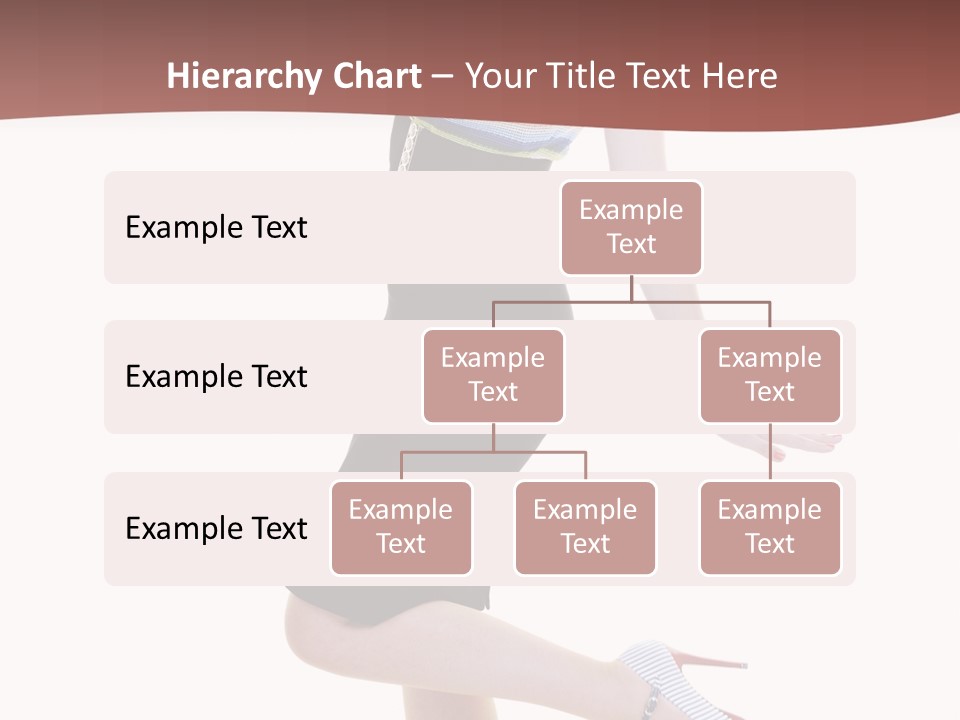 Hierarchy Chart – Your Title Text Here

Example Text

Example Text

Example Text

Example Text

Example Text

Example Text

Example Text

Example Text

Example Text